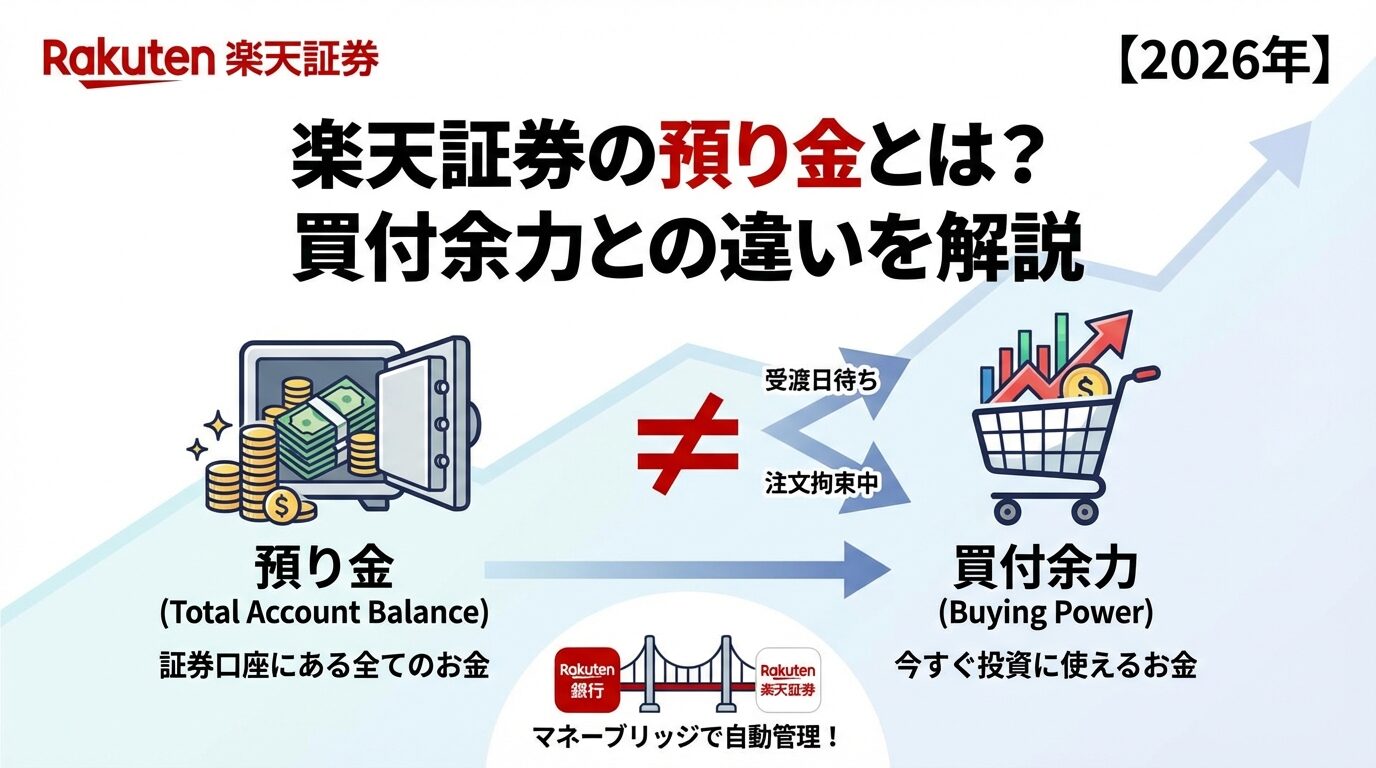 Rakuten 楽天証券

【2026年】

楽天証券の預り金とは？
買付余力との違いを解説

$\neq$

受渡日待ち

注文拘束中

預り金
(Total Account Balance)
証券口座にある全てのお金

買付余力
(Buying Power)
今すぐ投資に使えるお金

Rakuten 銀行

Rakuten 楽天証券

マネーブリッジで自動管理！